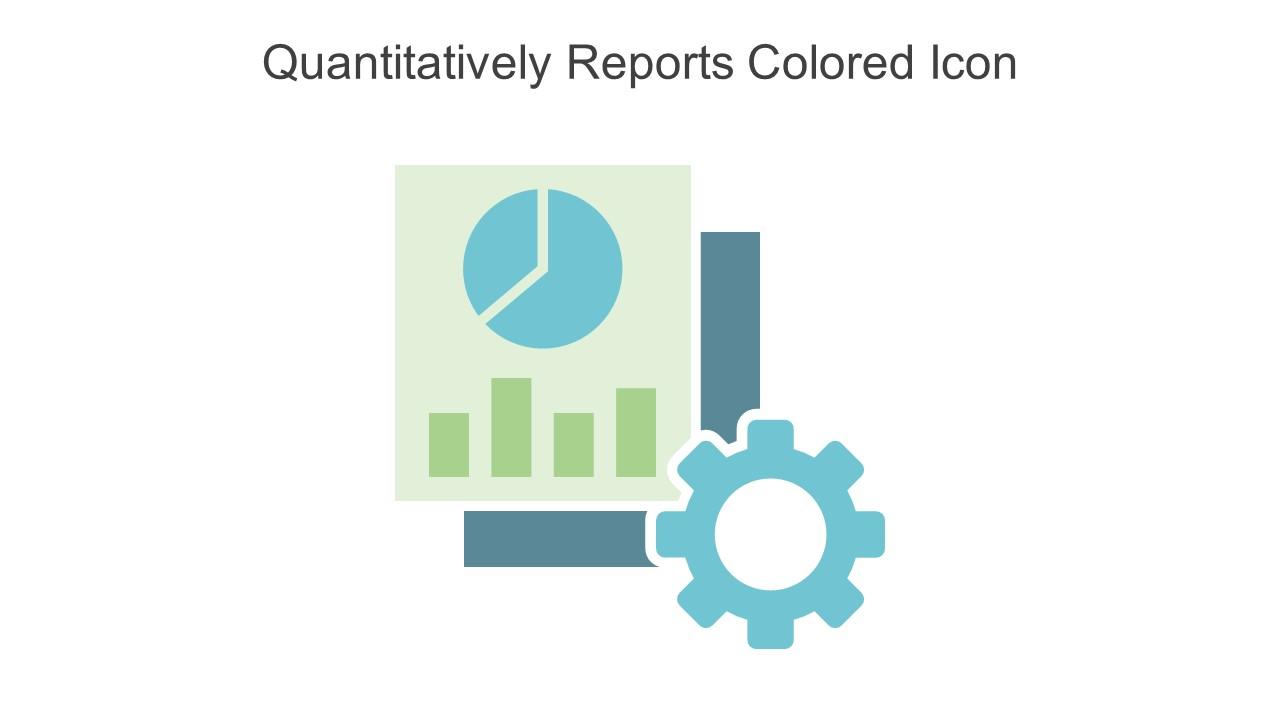 Quantitatively Reports Colored Icon